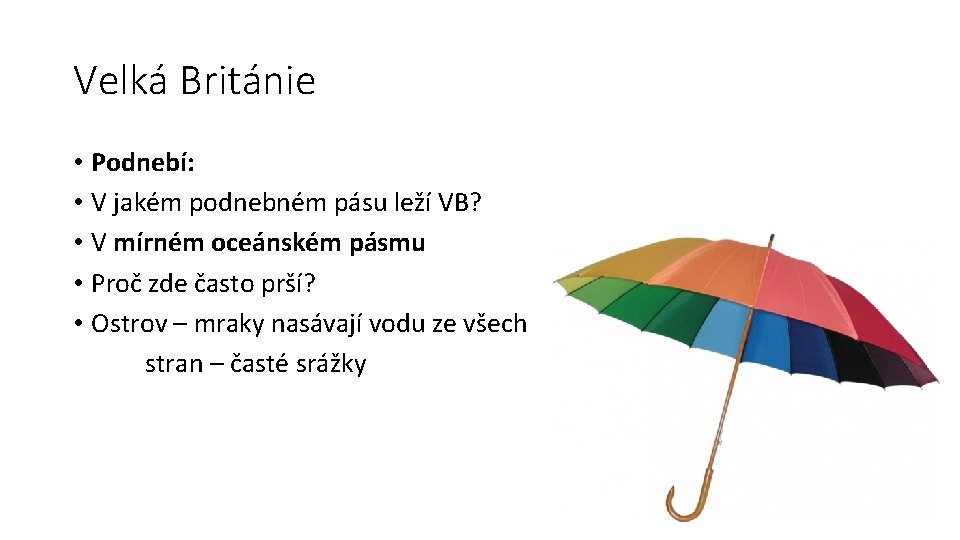 Velká Británie

• Podnebí:
• V jakém podnebném pásu leží VB?
• V mírném oceánském pásmu
• Proč zde často prší?
• Ostrov – mraky nasávají vodu ze všech stran – časté srážky